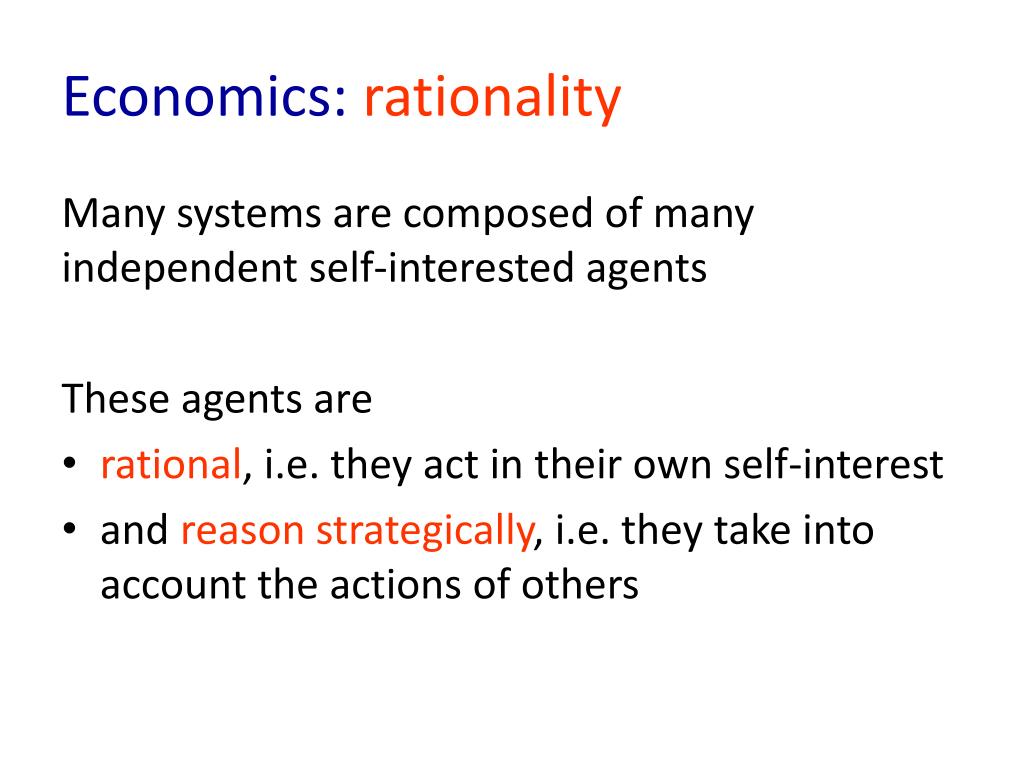 Economics: rationality

Many systems are composed of many independent self-interested agents

These agents are
• rational, i.e. they act in their own self-interest
• and reason strategically, i.e. they take into account the actions of others